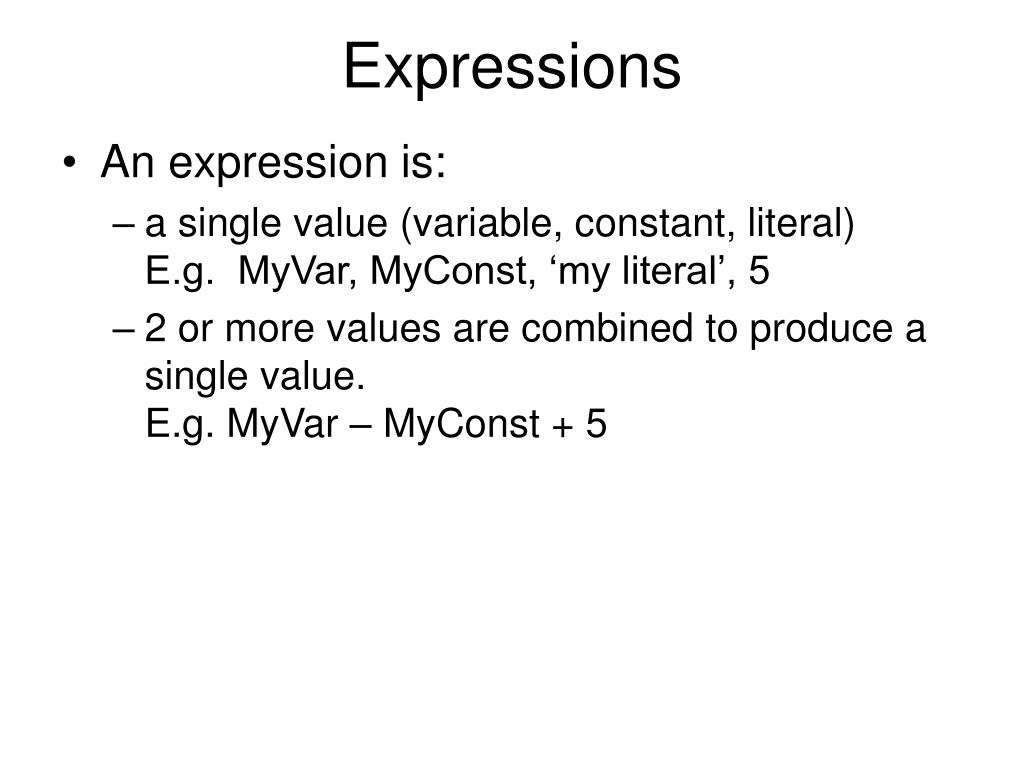 Expressions

• An expression is:
– a single value (variable, constant, literal)
E.g. MyVar, MyConst, ‘my literal’, 5
– 2 or more values are combined to produce a single value.
E.g. MyVar – MyConst + 5